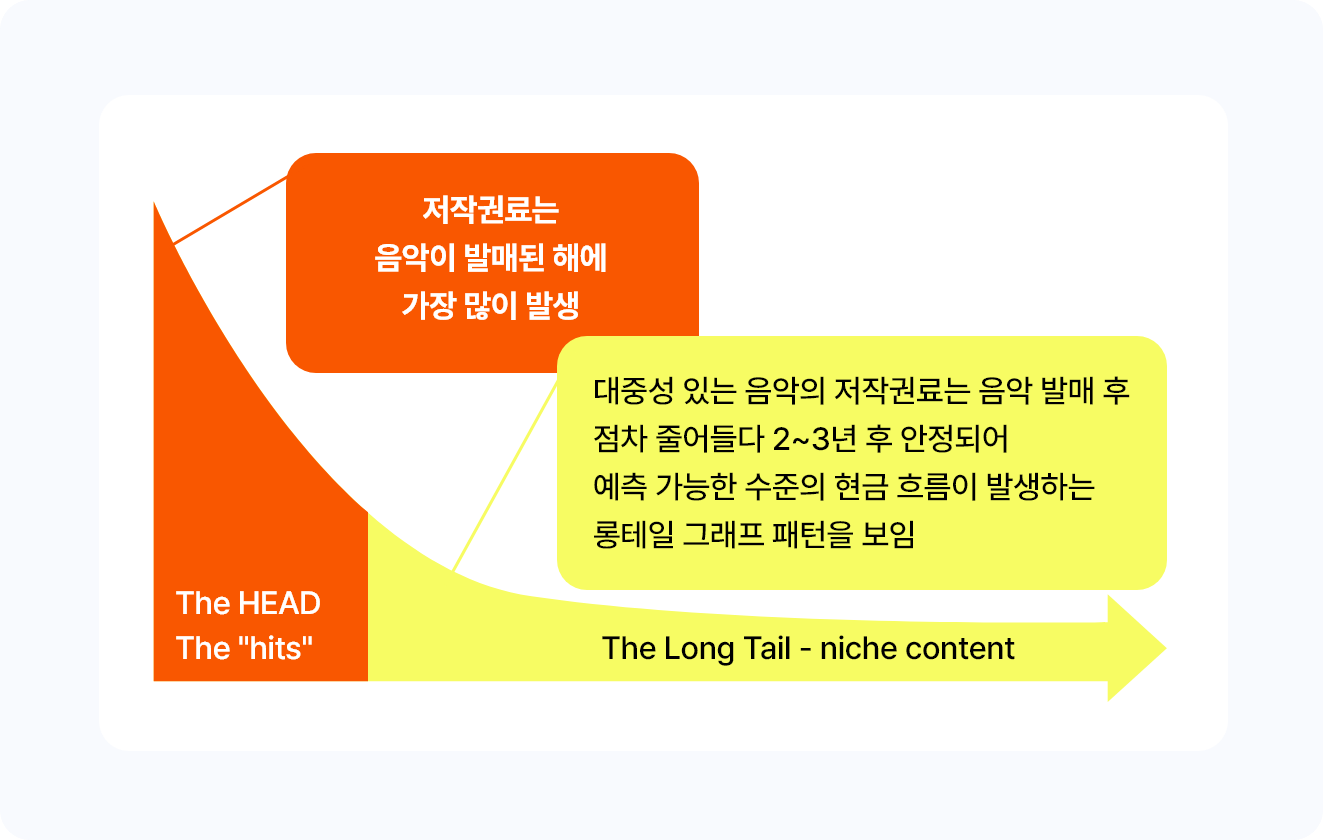 저작권료는
음악이 발매된 해에
가장 많이 발생

대중성 있는 음악의 저작권료는 음악 발매 후
점차 줄어들다 2~3년 후 안정되어
예측 가능한 수준의 현금 흐름이 발생하는
롱테일 그래프 패턴을 보임

The HEAD
The "hits"

The Long Tail - niche content